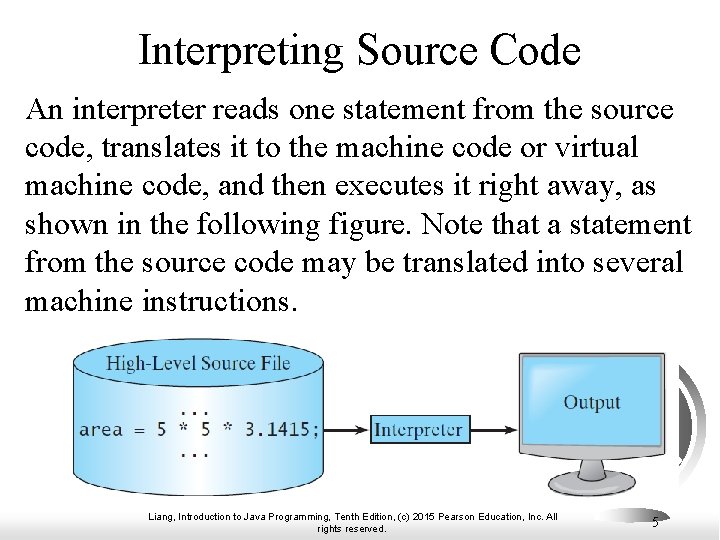 Interpreting Source Code

An interpreter reads one statement from the source code, translates it to the machine code or virtual machine code, and then executes it right away, as shown in the following figure. Note that a statement from the source code may be translated into several machine instructions.

High-Level Source File

...
area = 5 * 5 * 3.1415;
...

Interpreter

Output

Liang, Introduction to Java Programming, Tenth Edition, (c) 2015 Pearson Education, Inc. All rights reserved.

5